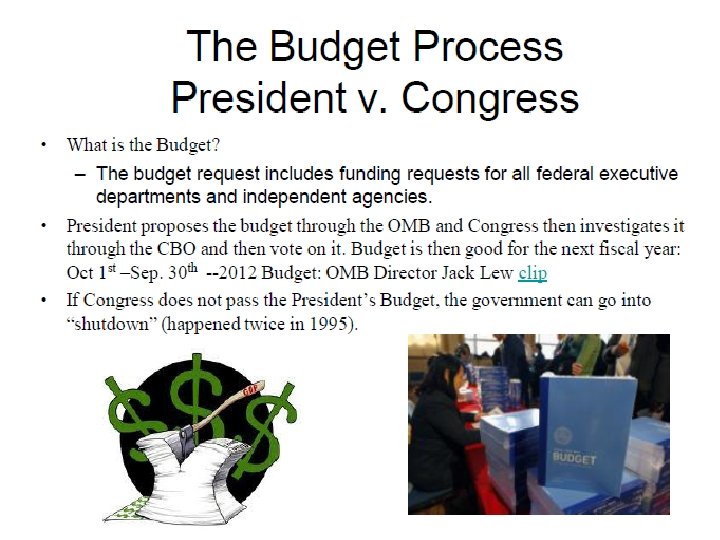 The Budget Process
President v. Congress

• What is the Budget?
– The budget request includes funding requests for all federal executive departments and independent agencies.
• President proposes the budget through the OMB and Congress then investigates it through the CBO and then vote on it. Budget is then good for the next fiscal year: Oct 1$^{st}$ –Sep. 30$^{th}$ --2012 Budget: OMB Director Jack Lew clip
• If Congress does not pass the President's Budget, the government can go into "shutdown" (happened twice in 1995).

BUDGET